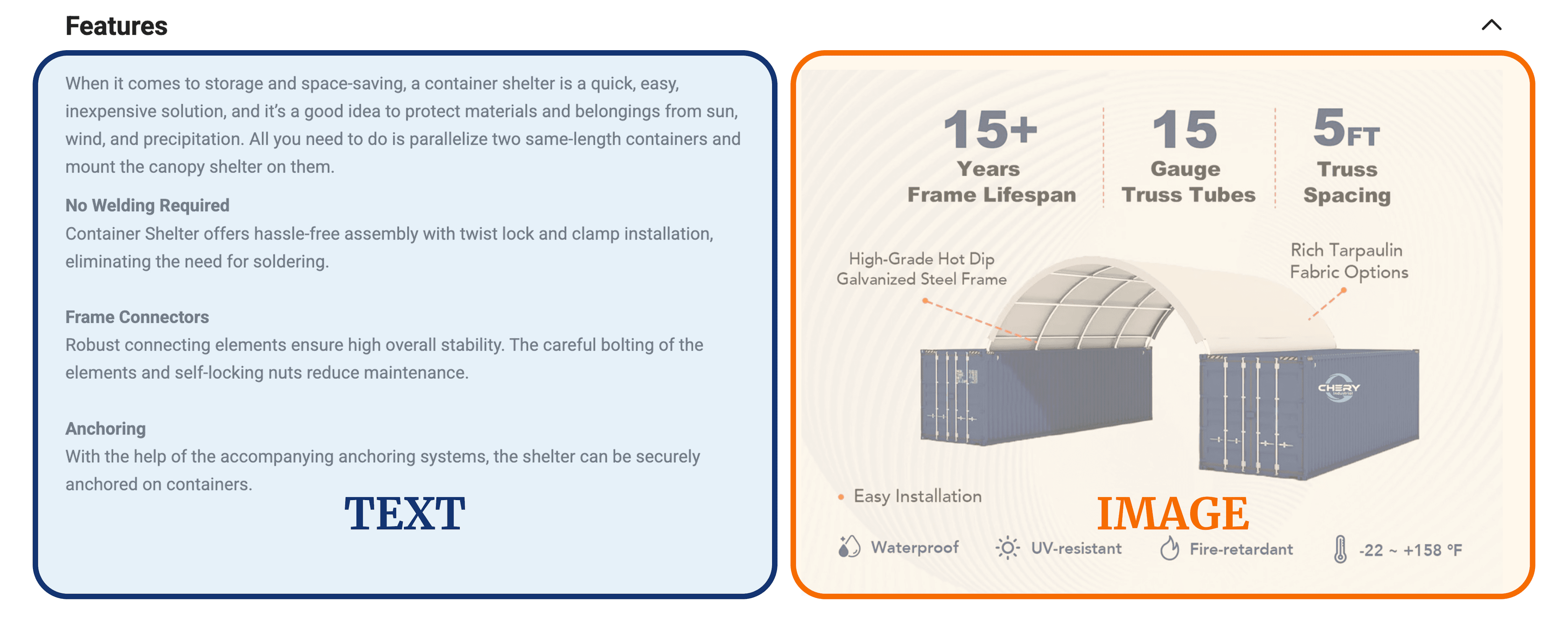 Features

When it comes to storage and space-saving, a container shelter is a quick, easy, inexpensive solution, and it's a good idea to protect materials and belongings from sun, wind, and precipitation. All you need to do is parallelize two same-length containers and mount the canopy shelter on them.

No Welding Required
Container Shelter offers hassle-free assembly with twist lock and clamp installation, eliminating the need for soldering.

Frame Connectors
Robust connecting elements ensure high overall stability. The careful bolting of the elements and self-locking nuts reduce maintenance.

Anchoring
With the help of the accompanying anchoring systems, the shelter can be securely anchored on containers.

TEXT

15+ Years Frame Lifespan

15 Gauge Truss Tubes

5FT Truss Spacing

High-Grade Hot Dip Galvanized Steel Frame

Rich Tarpaulin Fabric Options

CHERY

Easy Installation

IMAGE

Waterproof

UV-resistant

Fire-retardant

-22 ~ +158 °F